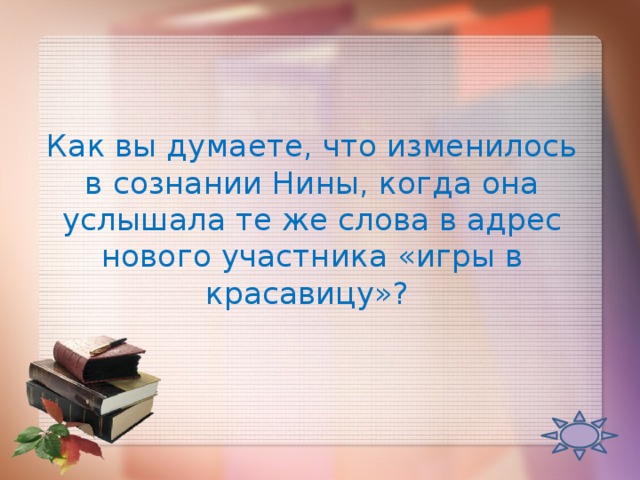 Как вы думаете, что изменилось в сознании Нины, когда она услышала те же слова в адрес нового участника «игры в красавицу»?